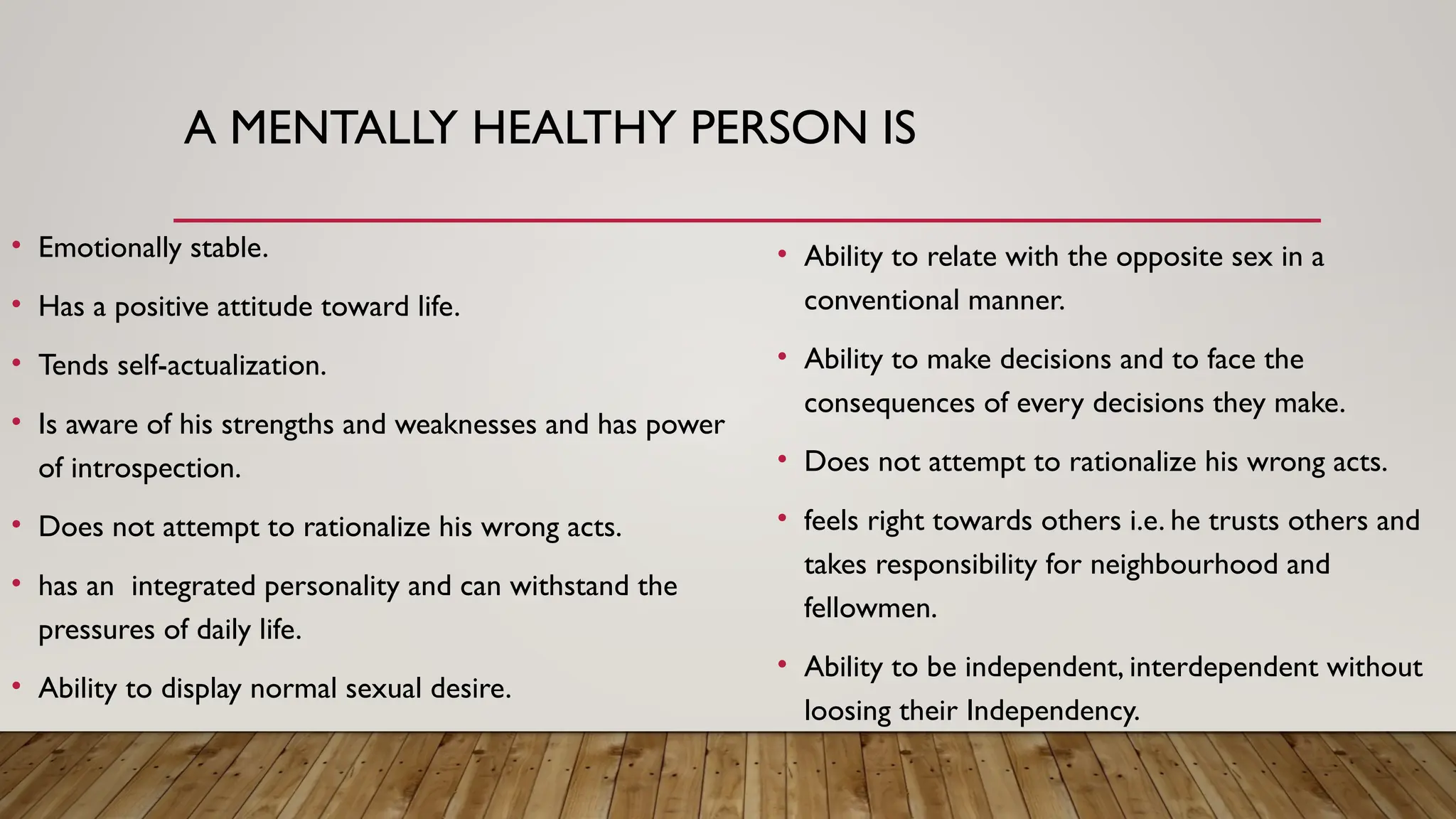 A MENTALLY HEALTHY PERSON IS

• Emotionally stable.
• Has a positive attitude toward life.
• Tends self-actualization.
• Is aware of his strengths and weaknesses and has power of introspection.
• Does not attempt to rationalize his wrong acts.
• has an integrated personality and can withstand the pressures of daily life.
• Ability to display normal sexual desire.

• Ability to relate with the opposite sex in a conventional manner.
• Ability to make decisions and to face the consequences of every decisions they make.
• Does not attempt to rationalize his wrong acts.
• feels right towards others i.e. he trusts others and takes responsibility for neighbourhood and fellowmen.
• Ability to be independent, interdependent without loosing their Independency.